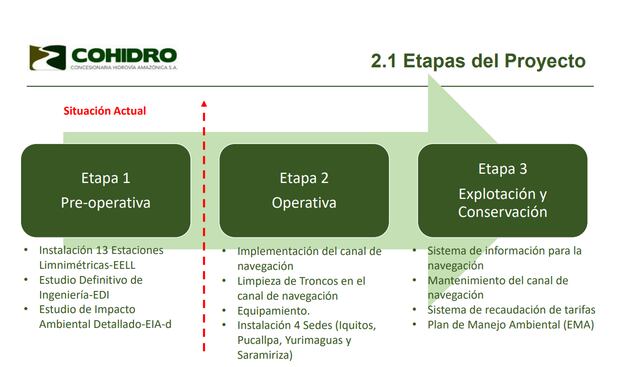 COHIDRO
CONCESIONARIA HIDROVÍA AMAZÓNICA S.A.

2.1 Etapas del Proyecto

Situación Actual

Etapa 1
Pre-operativa

- Instalación 13 Estaciones Limnimétricas-EELL
- Estudio Definitivo de Ingeniería-EDI
- Estudio de Impacto Ambiental Detallado-EIA-d

Etapa 2
Operativa

- Implementación del canal de navegación
- Limpieza de Troncos en el canal de navegación
- Equipamiento.
- Instalación 4 Sedes (Iquitos, Pucallpa, Yurimaguas y Saramiriza)

Etapa 3
Explotación y Conservación

- Sistema de información para la navegación
- Mantenimiento del canal de navegación
- Sistema de recaudación de tarifas
- Plan de Manejo Ambiental (EMA)